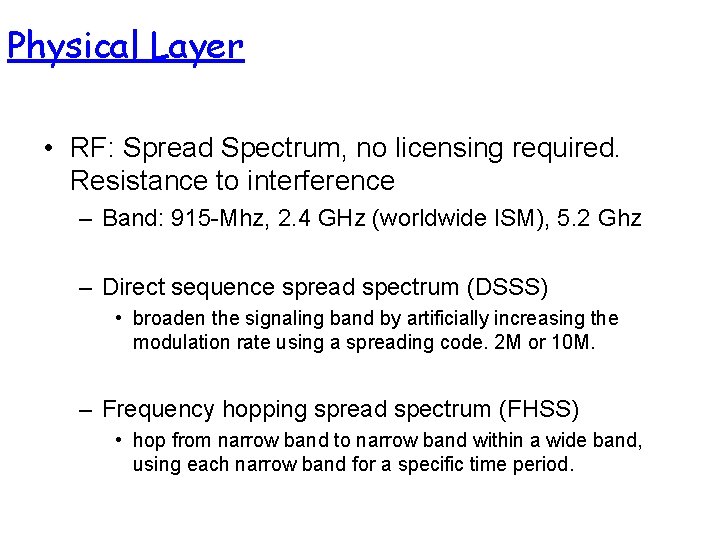 Physical Layer

• RF: Spread Spectrum, no licensing required. Resistance to interference

– Band: 915-Mhz, 2.4 GHz (worldwide ISM), 5.2 Ghz

– Direct sequence spread spectrum (DSSS)

• broaden the signaling band by artificially increasing the modulation rate using a spreading code. 2M or 10M.

– Frequency hopping spread spectrum (FHSS)

• hop from narrow band to narrow band within a wide band, using each narrow band for a specific time period.